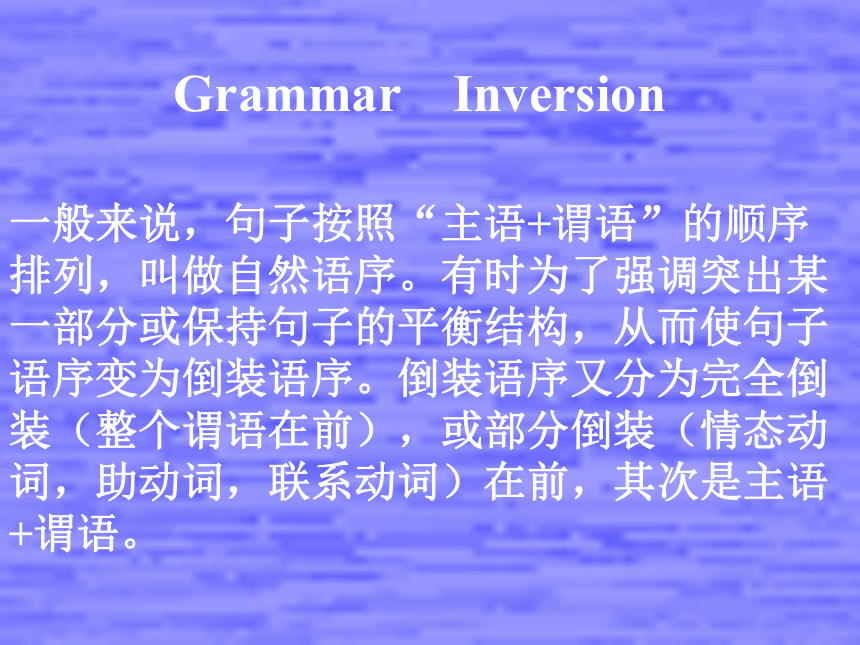 Grammar Inversion

一般来说，句子按照“主语+谓语”的顺序排列，叫做自然语序。有时为了强调突出某一部分或保持句子的平衡结构，从而使句子语序变为倒装语序。倒装语序又分为完全倒装（整个谓语在前），或部分倒装（情态动词，助动词，联系动词）在前，其次是主语+谓语。